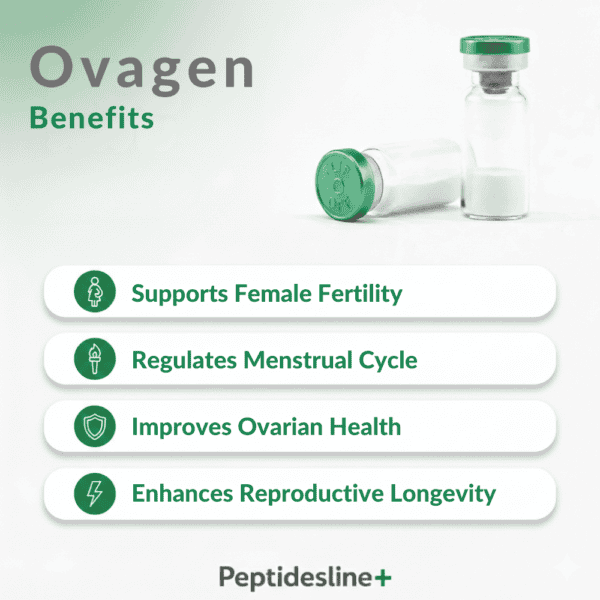 Ovagen
Benefits

Supports Female Fertility

Regulates Menstrual Cycle

Improves Ovarian Health

Enhances Reproductive Longevity

Peptidesline+